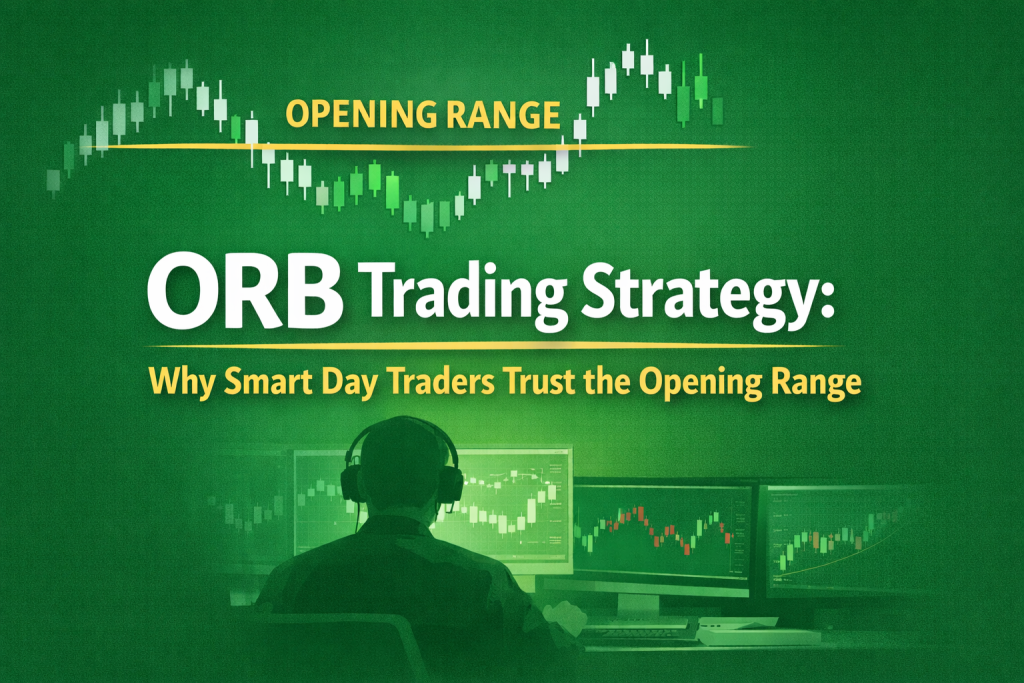 OPENING RANGE

ORB Trading Strategy:

Why Smart Day Traders Trust the Opening Range